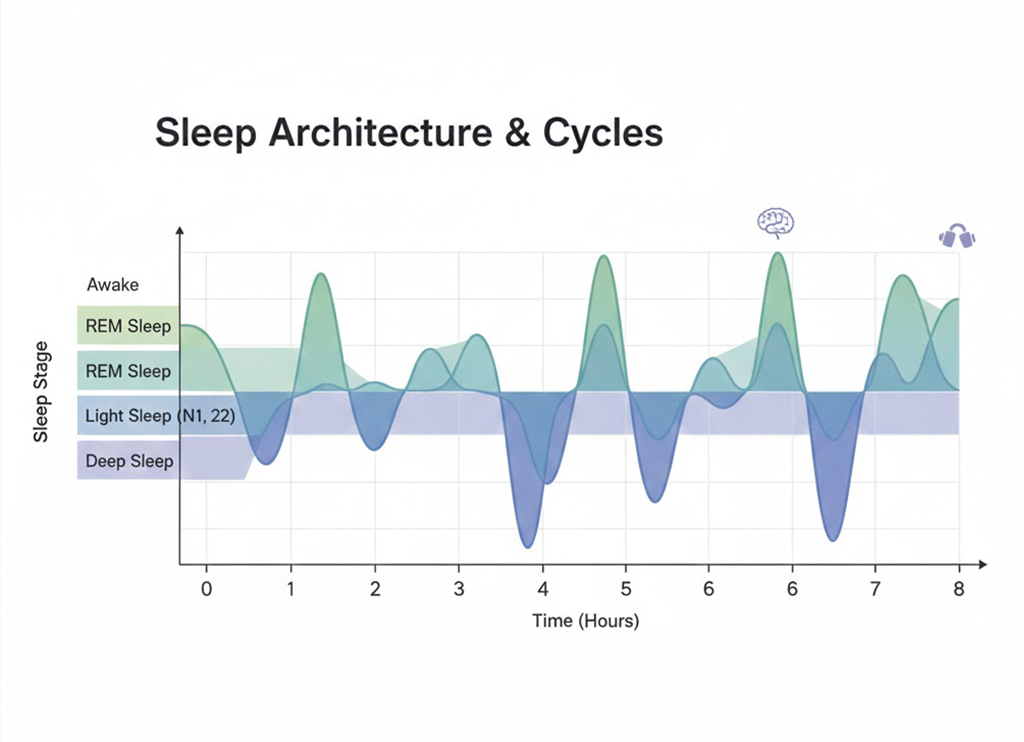 Sleep Architecture & Cycles

Sleep Stage

Awake
REM Sleep
REM Sleep
Light Sleep (N1, 22)
Deep Sleep

0 1 2 3 4 5 6 6 7 8

Time (Hours)